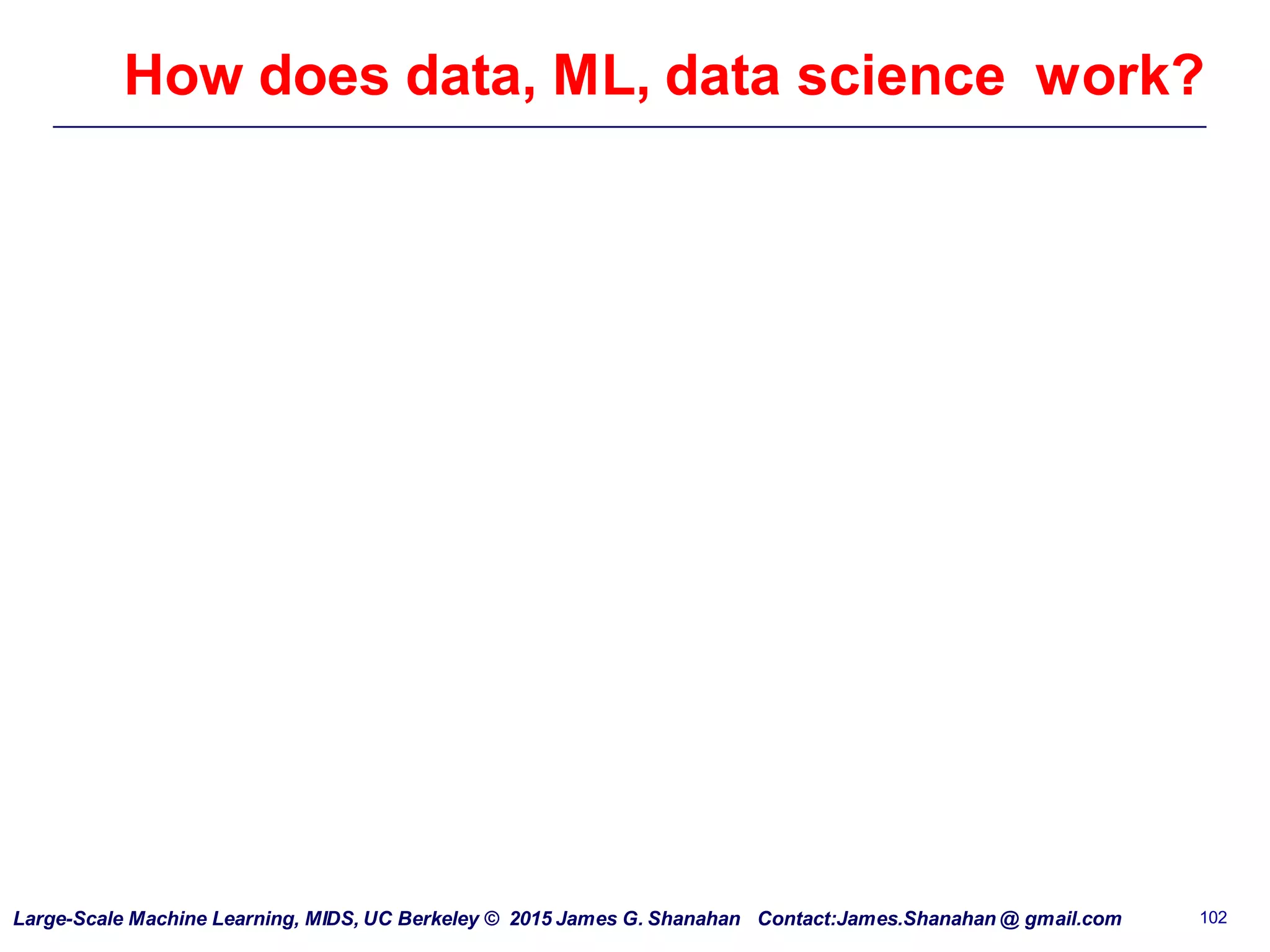 How does data, ML, data science work?

Large-Scale Machine Learning, MIDS, UC Berkeley © 2015 James G. Shanahan Contact:James.Shanahan @ gmail.com

102